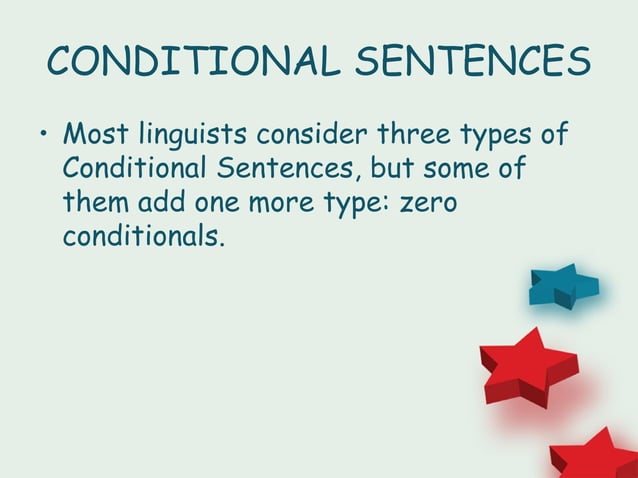 CONDITIONAL SENTENCES

• Most linguists consider three types of Conditional Sentences, but some of them add one more type: zero conditionals.